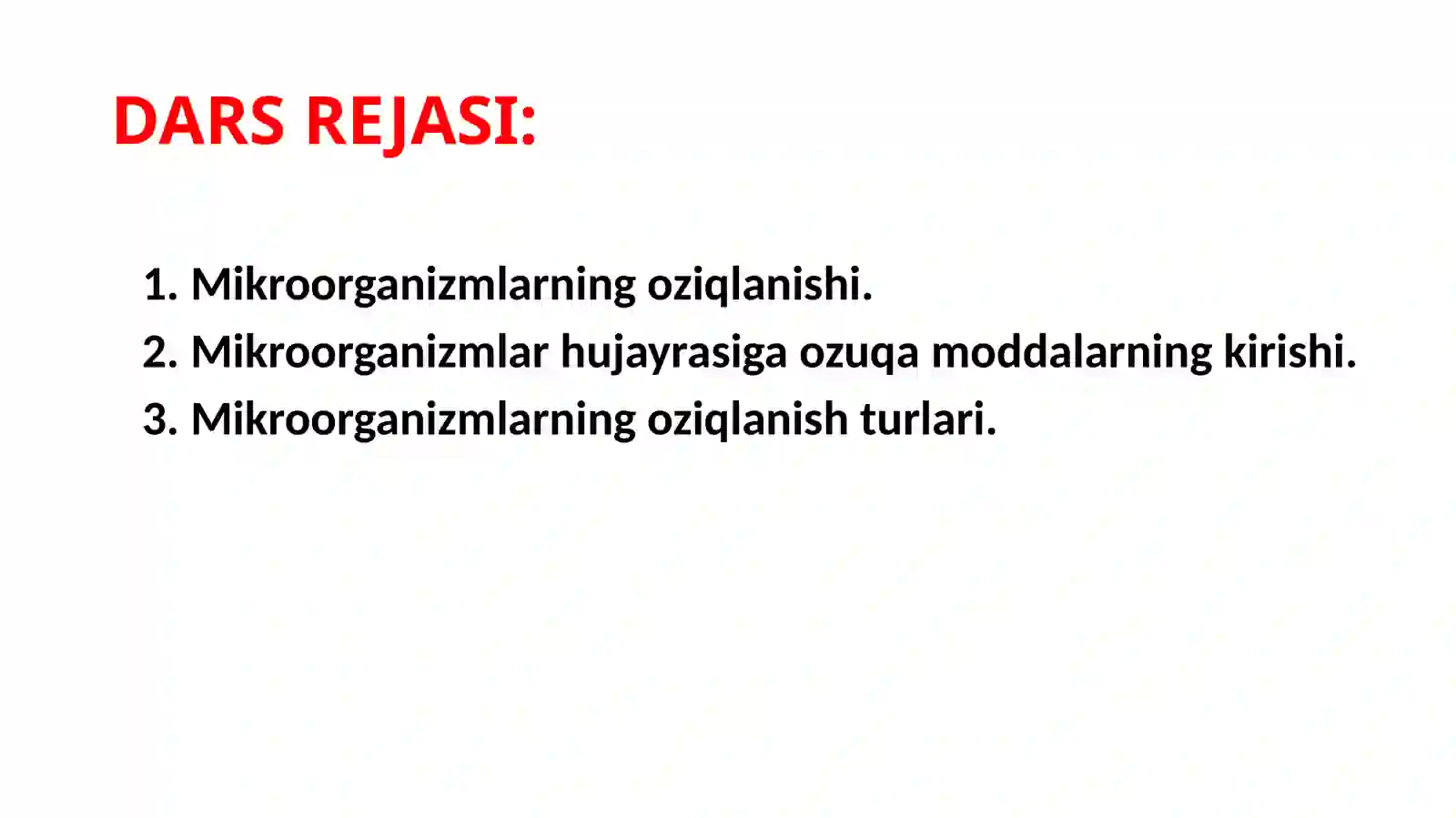 DARS REJASI:

1. Mikroorganizmlarning oziqlanishi.
2. Mikroorganizmlar hujayrasiga ozuqa moddalarning kirishi.
3. Mikroorganizmlarning oziqlanish turlari.